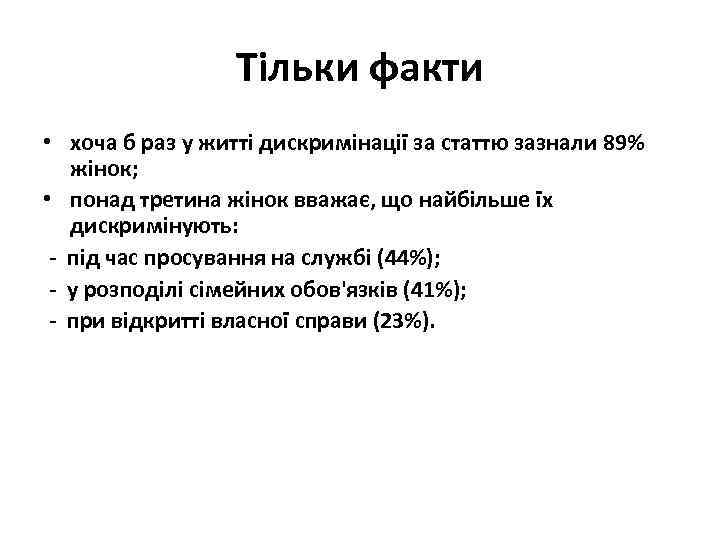 Тільки факти

• хоча б раз у житті дискримінації за статтю зазнали 89% жінок;
• понад третина жінок вважає, що найбільше їх дискримінують:
- під час просування на службі (44%);
- у розподілі сімейних обов'язків (41%);
- при відкритті власної справи (23%).